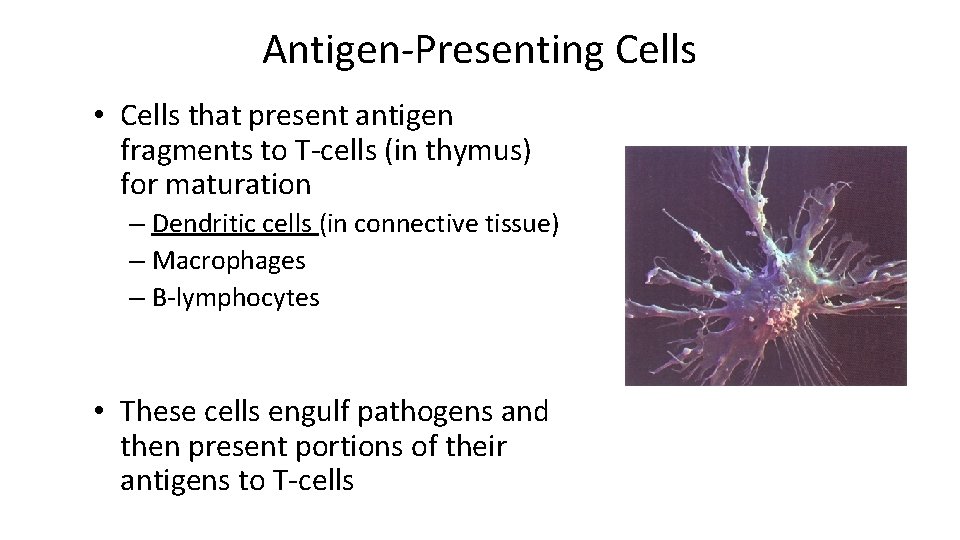 Antigen-Presenting Cells

• Cells that present antigen fragments to T-cells (in thymus) for maturation
– Dendritic cells (in connective tissue)
– Macrophages
– B-lymphocytes

• These cells engulf pathogens and then present portions of their antigens to T-cells